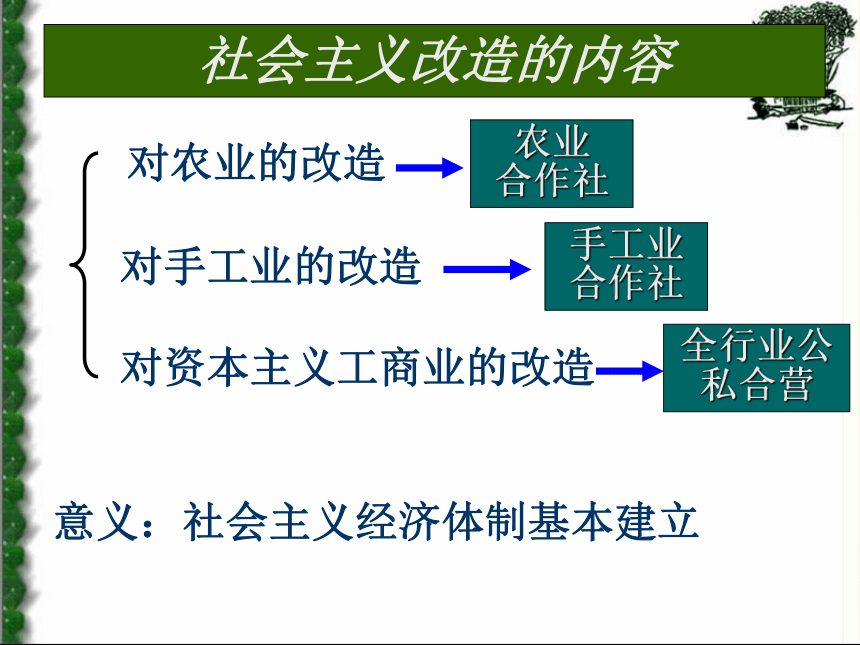 社会主义改造的内容

对农业的改造

农业合作社

对手工业的改造

手工业合作社

对资本主义工商业的改造

全行业公私合营

意义：社会主义经济体制基本建立